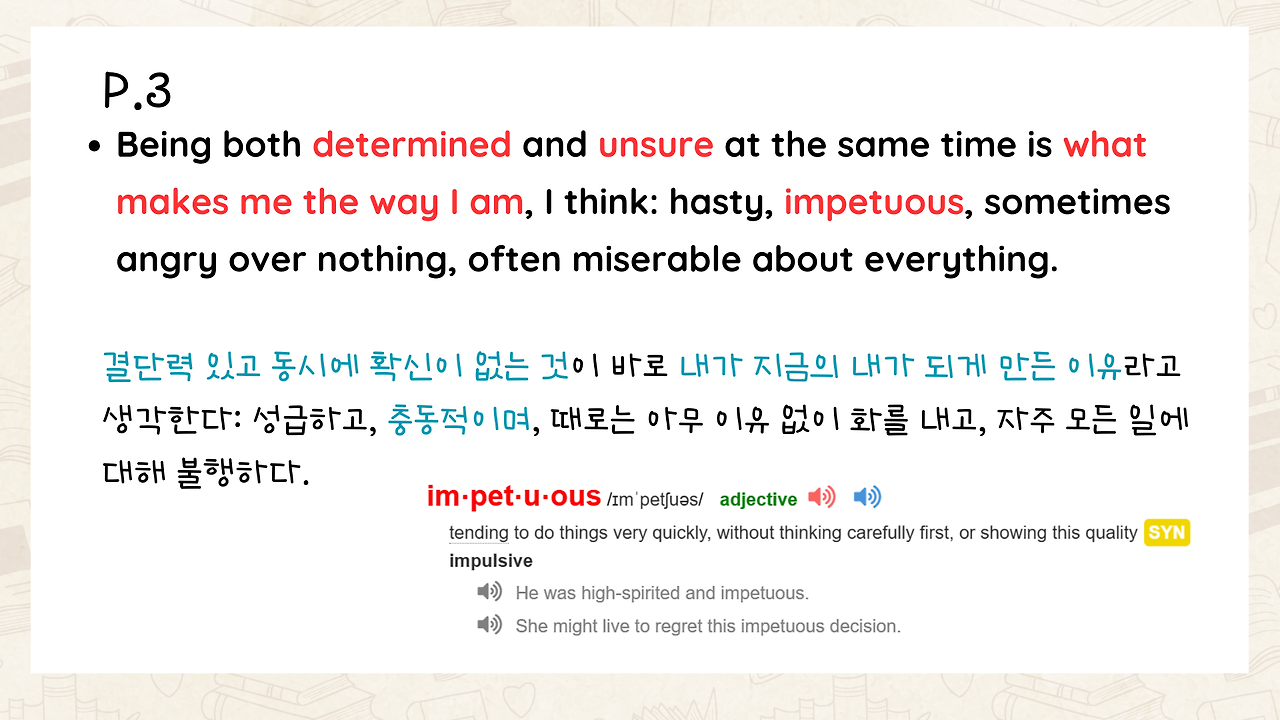 P.3

• Being both determined and unsure at the same time is what makes me the way I am, I think: hasty, impetuous, sometimes angry over nothing, often miserable about everything.

결단력 있고 동시에 확신이 없는 것이 바로 내가 지금의 내가 되게 만든 이유라고 생각한다: 성급하고, 충동적이며, 때로는 아무 이유 없이 화를 내고, 자주 모든 일에 대해 불행하다.

im·pet·u·ous /ɪmˈpetʃuəs/ adjective

tending to do things very quickly, without thinking carefully first, or showing this quality SYN impulsive

He was high-spirited and impetuous.

She might live to regret this impetuous decision.